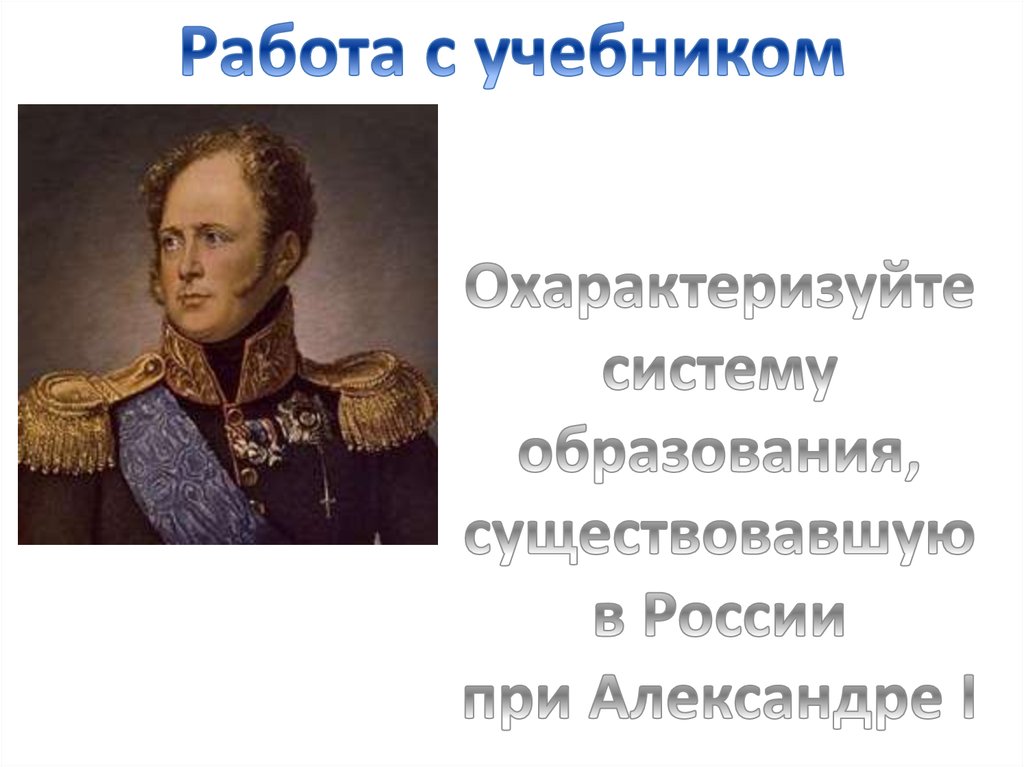 Работа с учебником

Охарактеризуйте систему образования, существовавшую в России при Александре I